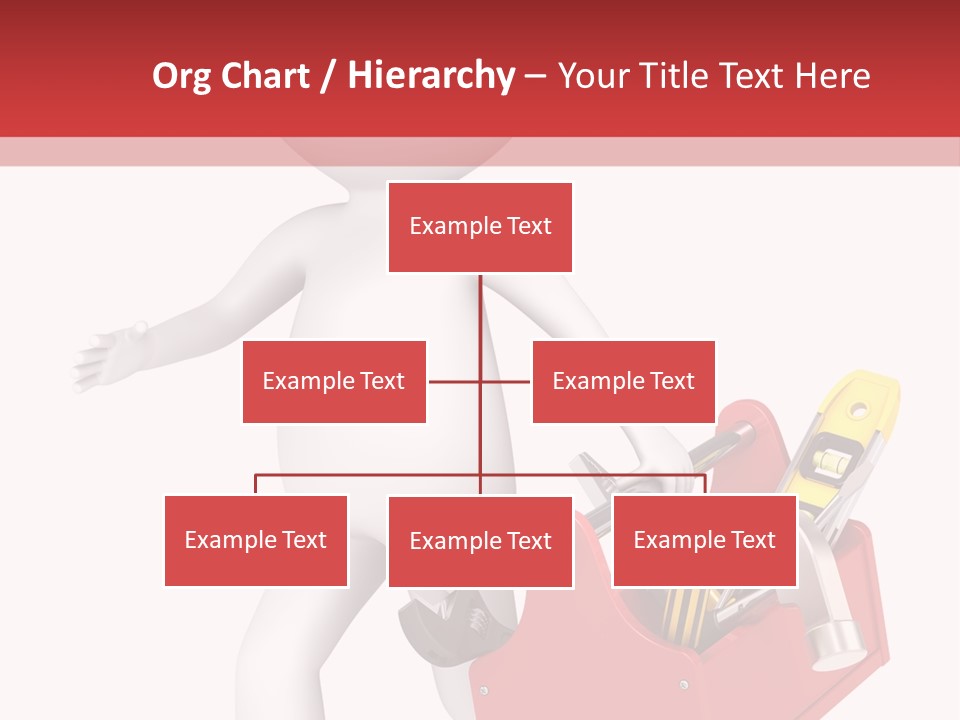 Org Chart / Hierarchy – Your Title Text Here

Example Text

Example Text

Example Text

Example Text

Example Text

Example Text